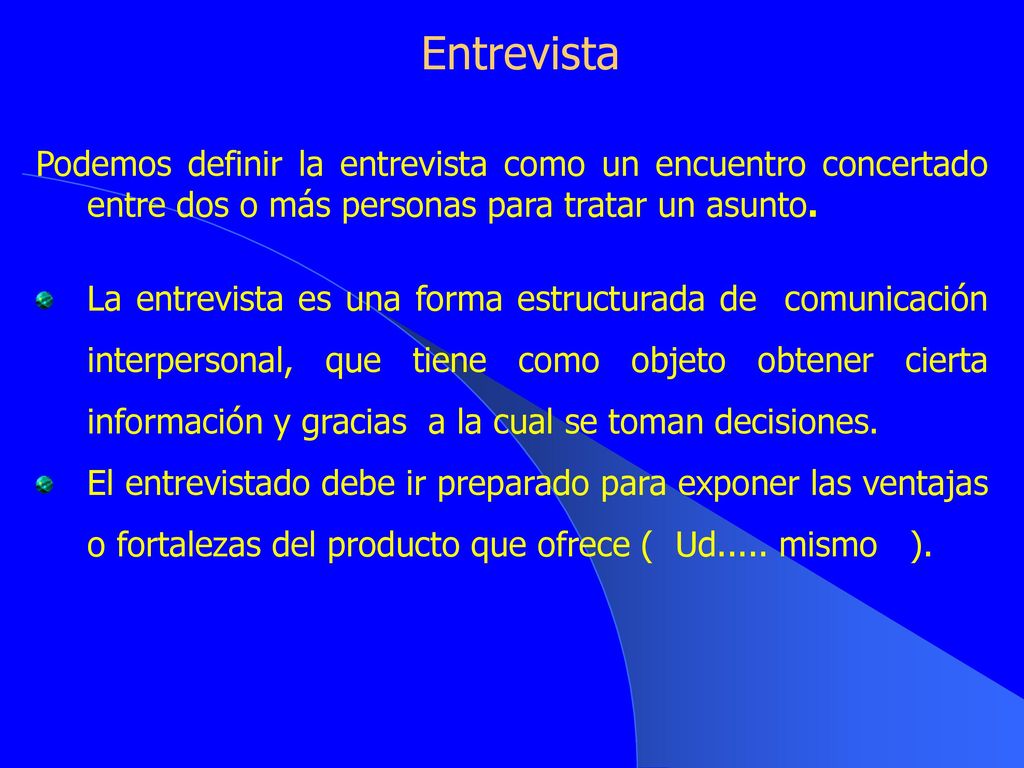 Entrevista

Podemos definir la entrevista como un encuentro concertado entre dos o más personas para tratar un asunto.

La entrevista es una forma estructurada de comunicación interpersonal, que tiene como objeto obtener cierta información y gracias a la cual se toman decisiones.

El entrevistado debe ir preparado para exponer las ventajas o fortalezas del producto que ofrece ( Ud..... mismo ).